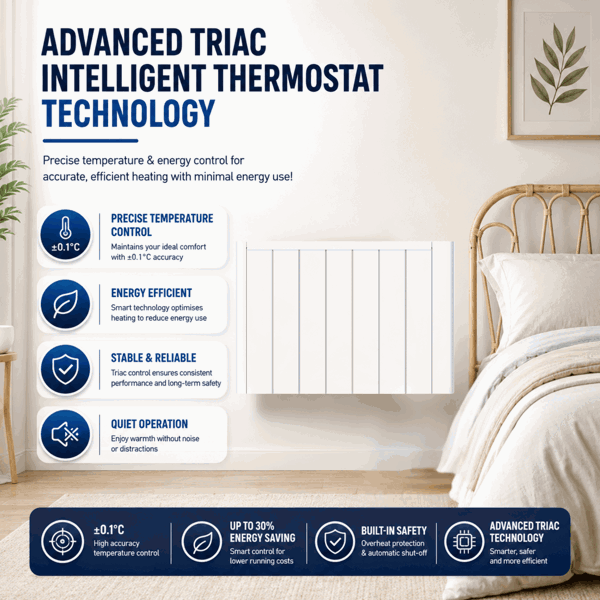 ADVANCED TRIAC INTELLIGENT THERMOSTAT TECHNOLOGY

Precise temperature & energy control for accurate, efficient heating with minimal energy use!

±0.1°C

PRECISE TEMPERATURE CONTROL
Maintains your ideal comfort with ±0.1°C accuracy

ENERGY EFFICIENT
Smart technology optimises heating to reduce energy use

STABLE & RELIABLE
Triac control ensures consistent performance and long-term safety

QUIET OPERATION
Enjoy warmth without noise or distractions

±0.1°C
High accuracy temperature control

UP TO 30% ENERGY SAVING
Smart control for lower running costs

BUILT-IN SAFETY
Overheat protection & automatic shut-off

ADVANCED TRIAC TECHNOLOGY
Smarter, safer and more efficient